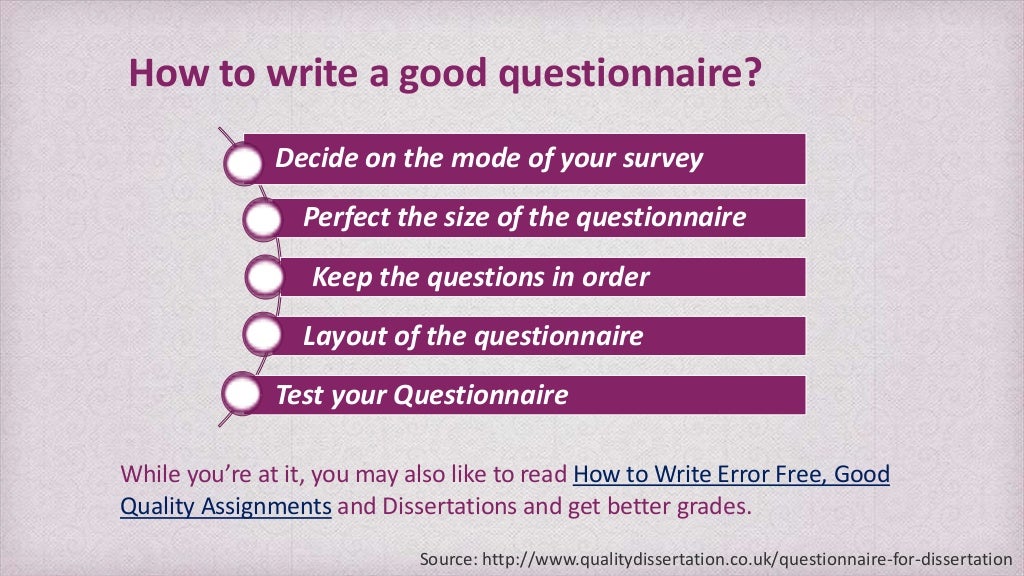 How to write a good questionnaire?

Decide on the mode of your survey

Perfect the size of the questionnaire

Keep the questions in order

Layout of the questionnaire

Test your Questionnaire

While you're at it, you may also like to read How to Write Error Free, Good Quality Assignments and Dissertations and get better grades.

Source: http://www.qualitydissertation.co.uk/questionnaire-for-dissertation